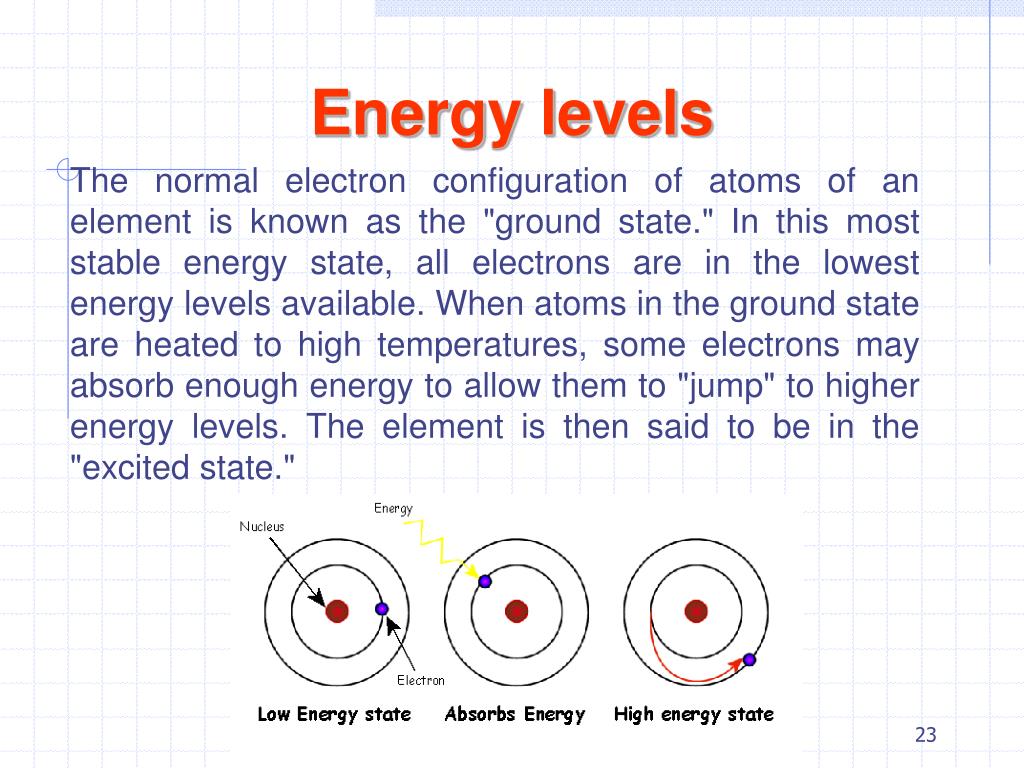 Energy levels

The normal electron configuration of atoms of an element is known as the "ground state." In this most stable energy state, all electrons are in the lowest energy levels available. When atoms in the ground state are heated to high temperatures, some electrons may absorb enough energy to allow them to "jump" to higher energy levels. The element is then said to be in the "excited state."

Nucleus

Energy

Electron

Low Energy state

Absorbs Energy

High energy state

23